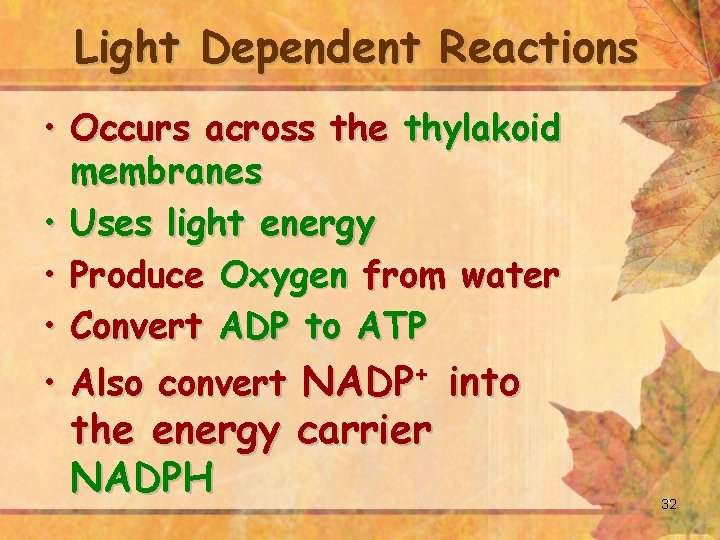 Light Dependent Reactions

• Occurs across the thylakoid membranes
• Uses light energy
• Produce Oxygen from water
• Convert ADP to ATP
• Also convert $NADP^+$ into the energy carrier NADPH

32